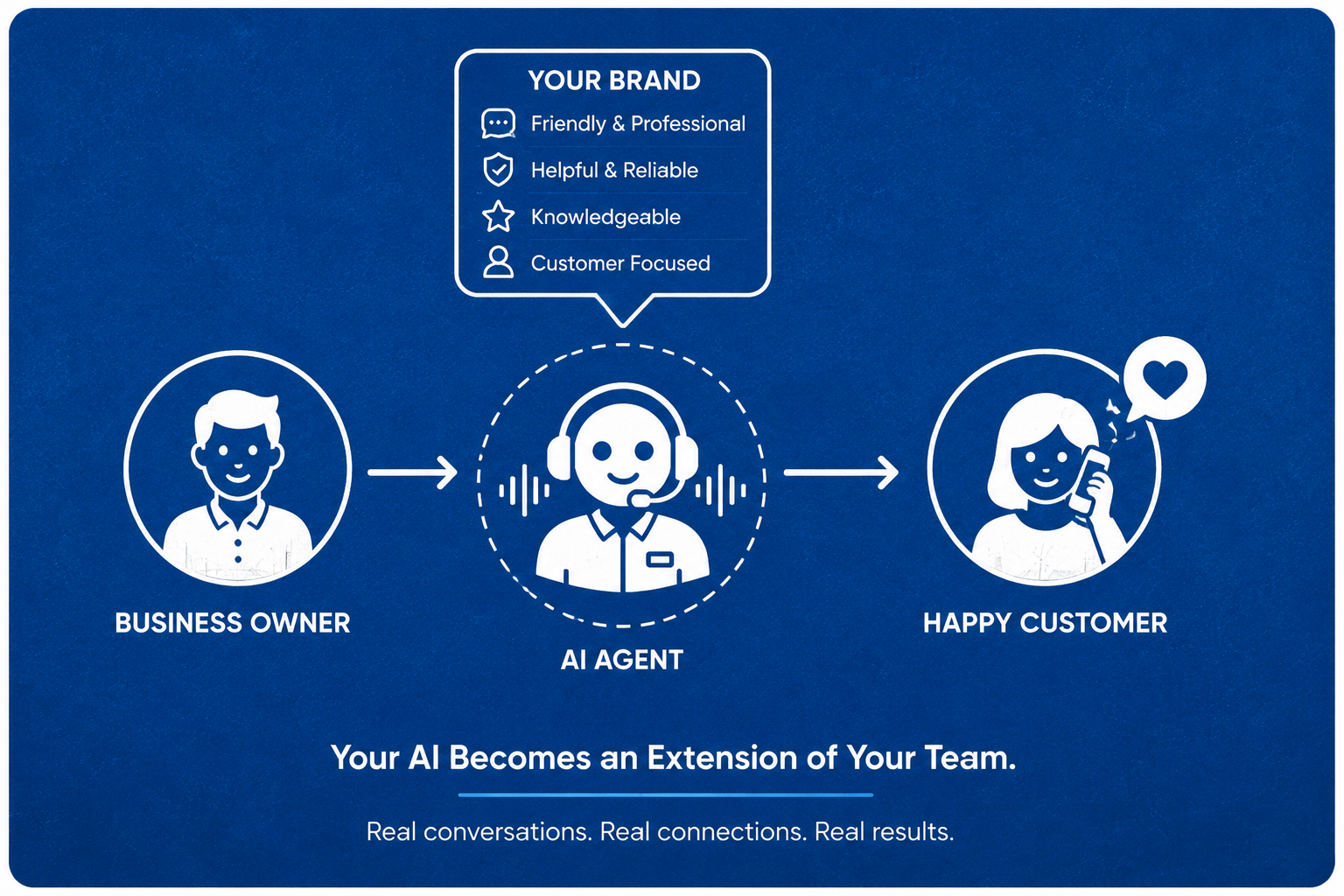 YOUR BRAND
Friendly & Professional
Helpful & Reliable
Knowledgeable
Customer Focused

BUSINESS OWNER

AI AGENT

HAPPY CUSTOMER

Your AI Becomes an Extension of Your Team.

Real conversations. Real connections. Real results.